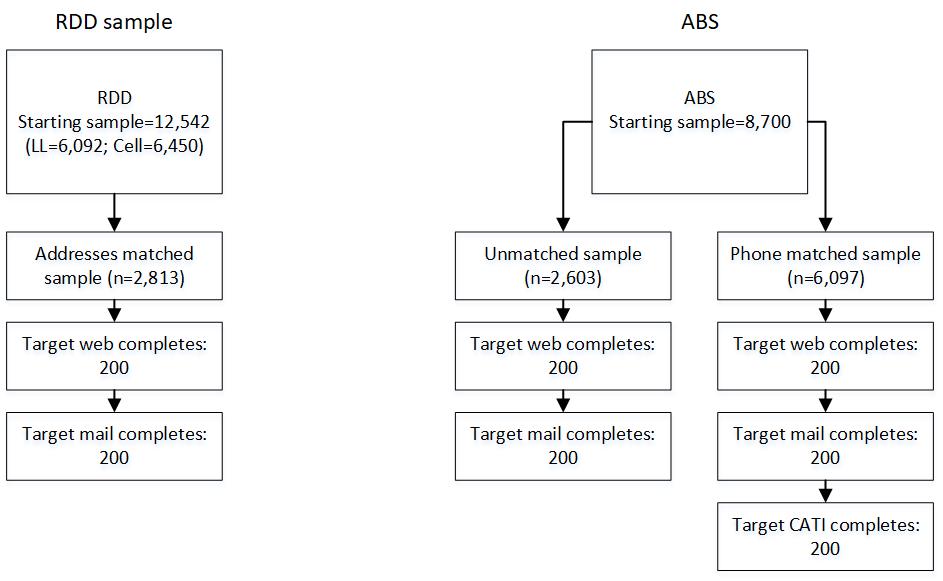 RDD sample

RDD
Starting sample=12,542
(LL=6,092; Cell=6,450)

Addresses matched sample (n=2,813)

Target web completes: 200

Target mail completes: 200

ABS

ABS
Starting sample=8,700

Unmatched sample (n=2,603)

Target web completes: 200

Target mail completes: 200

Phone matched sample (n=6,097)

Target web completes: 200

Target mail completes: 200

Target CATI completes: 200